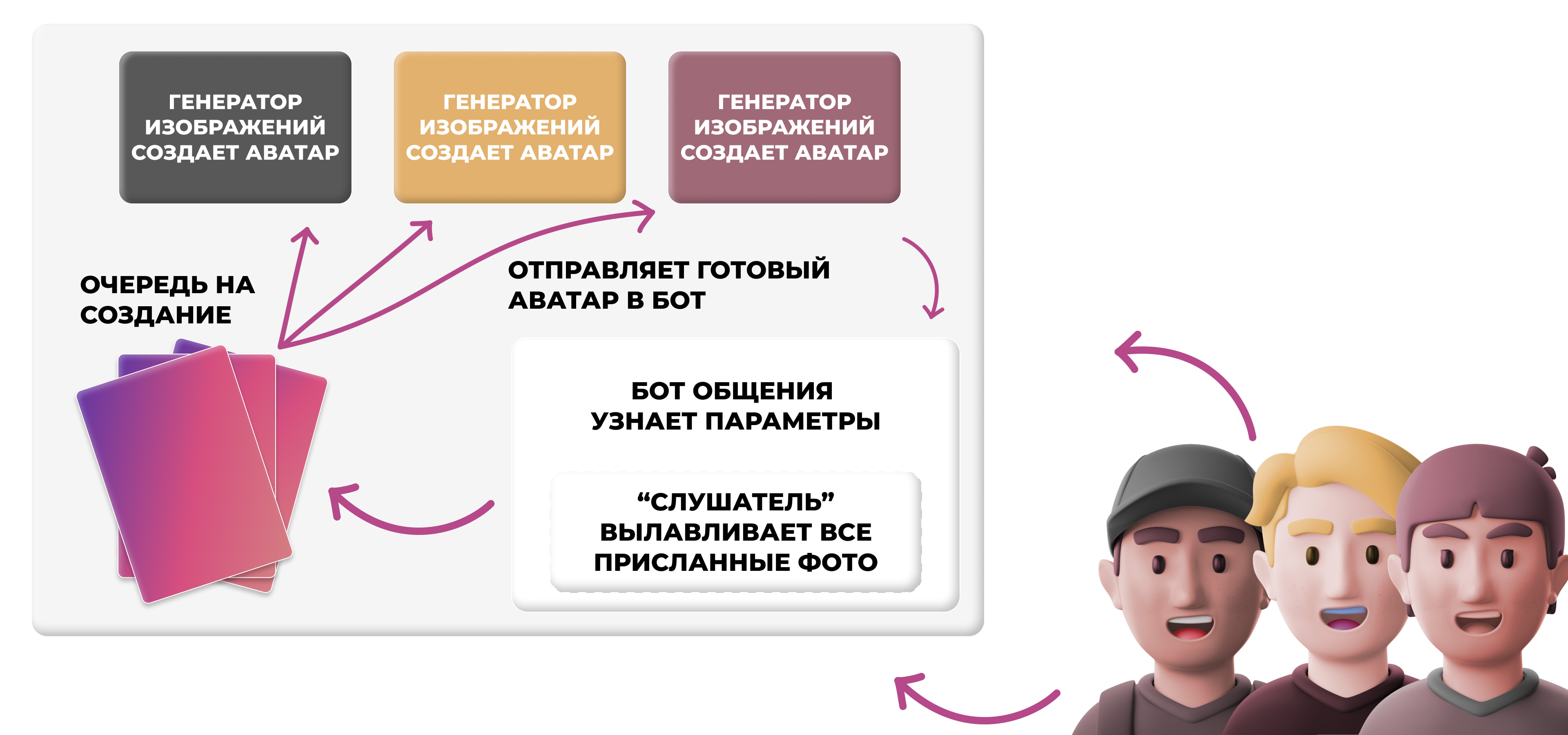 ГЕНЕРАТОР ИЗОБРАЖЕНИЙ СОЗДАЕТ АВАТАР

ГЕНЕРАТОР ИЗОБРАЖЕНИЙ СОЗДАЕТ АВАТАР

ГЕНЕРАТОР ИЗОБРАЖЕНИЙ СОЗДАЕТ АВАТАР

ОЧЕРЕДЬ НА СОЗДАНИЕ

ОТПРАВЛЯЕТ ГОТОВЫЙ АВАТАР В БОТ

БОТ ОБЩЕНИЯ УЗНАЕТ ПАРАМЕТРЫ

“СЛУШАТЕЛЬ” ВЫЛАВЛИВАЕТ ВСЕ ПРИСЛАННЫЕ ФОТО